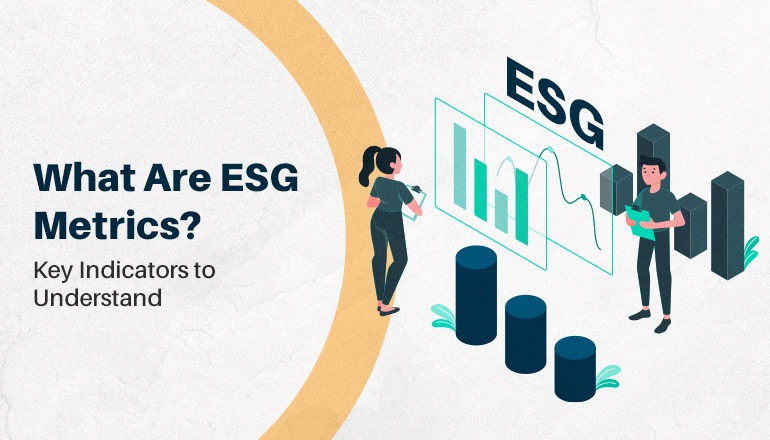 What Are ESG Metrics?

Key Indicators to Understand

ESG